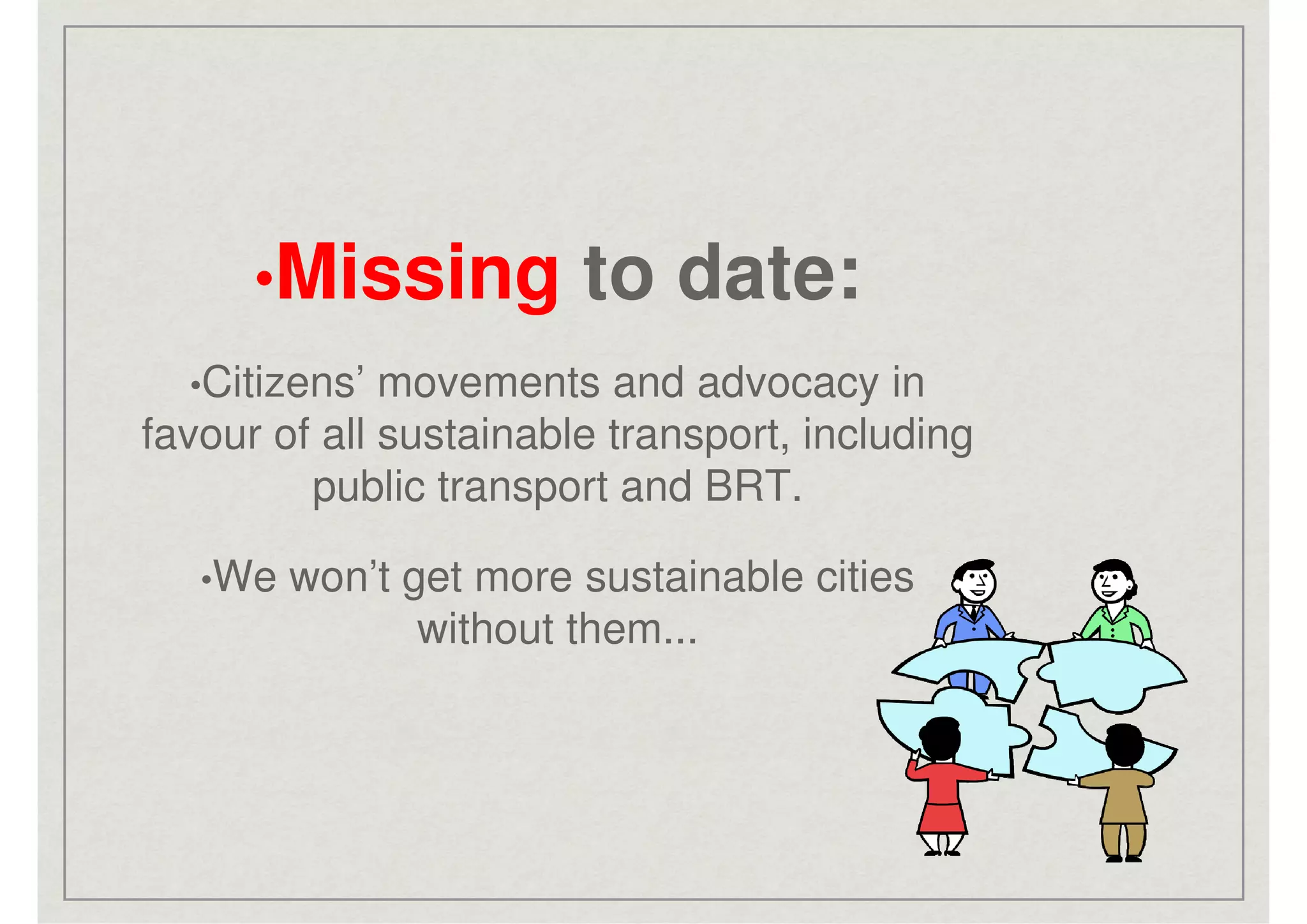 •Missing to date:

•Citizens’ movements and advocacy in favour of all sustainable transport, including public transport and BRT.

•We won’t get more sustainable cities without them...